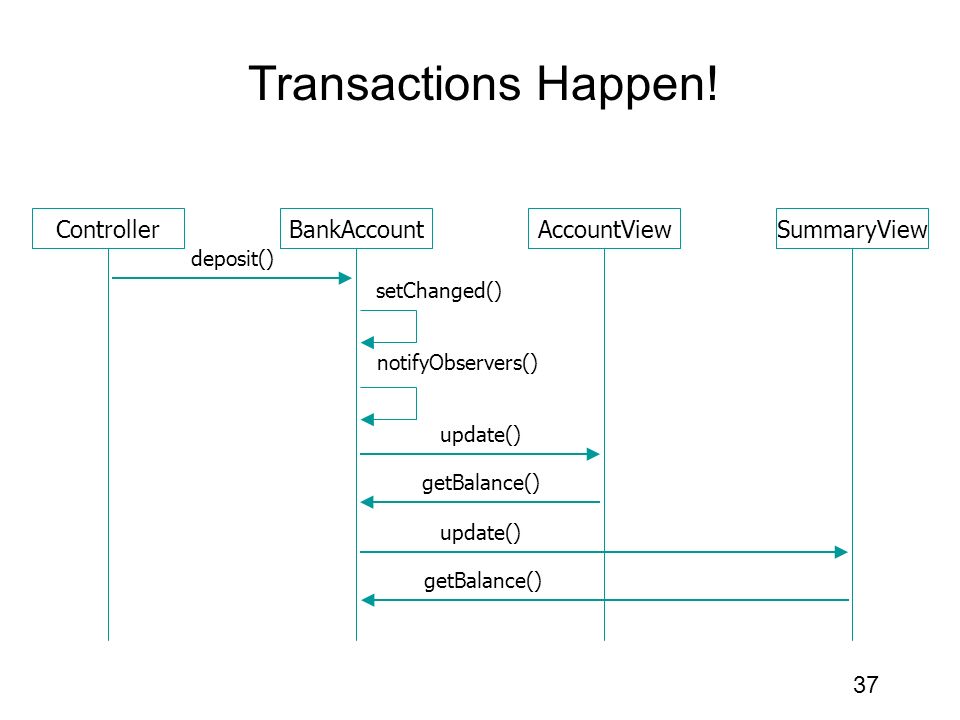 Transactions Happen!

Controller

BankAccount

AccountView

SummaryView

deposit()

setChanged()

notifyObservers()

update()

getBalance()

update()

getBalance()

37